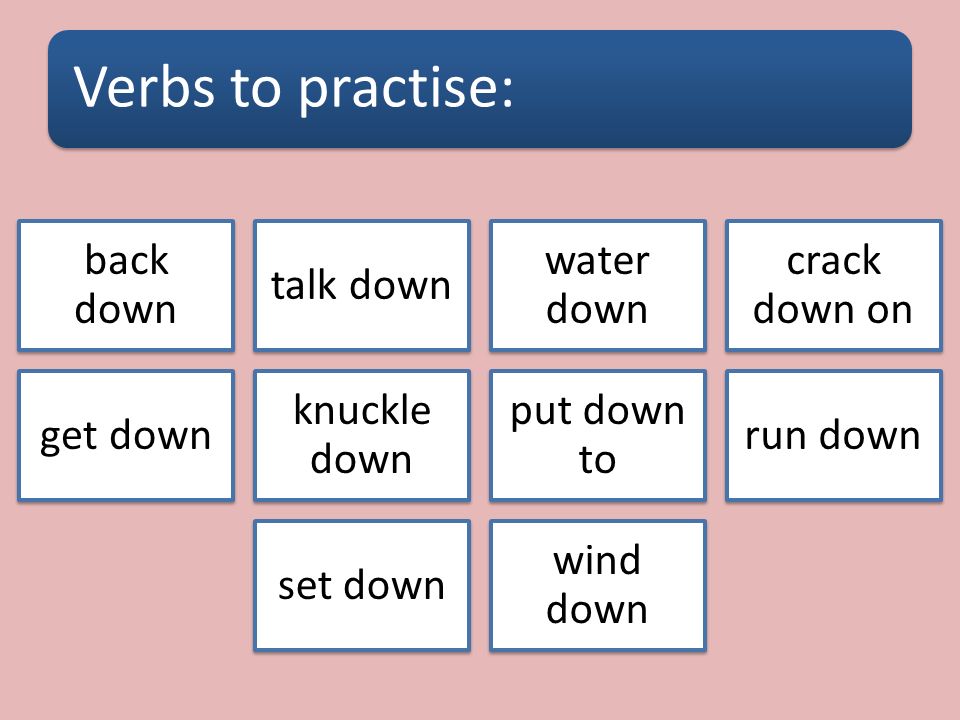 Verbs to practise:

back down

talk down

water down

crack down on

get down

knuckle down

put down to

run down

set down

wind down